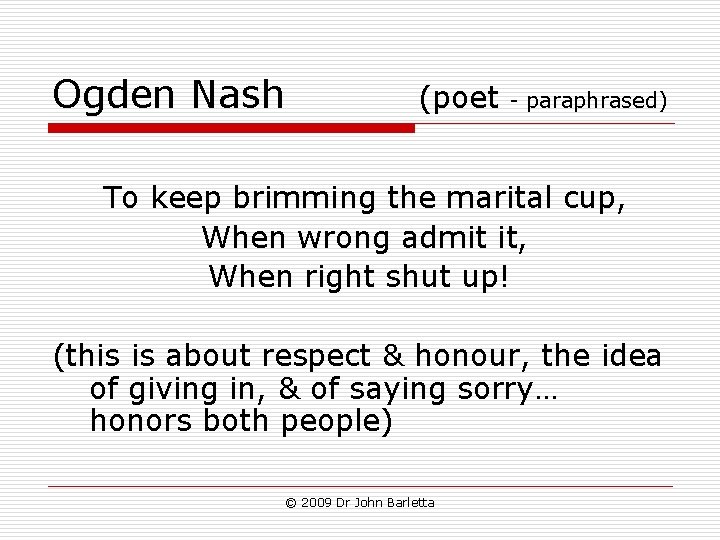 Ogden Nash (poet - paraphrased)

To keep brimming the marital cup,
When wrong admit it,
When right shut up!

(this is about respect & honour, the idea of giving in, & of saying sorry… honors both people)

© 2009 Dr John Barletta